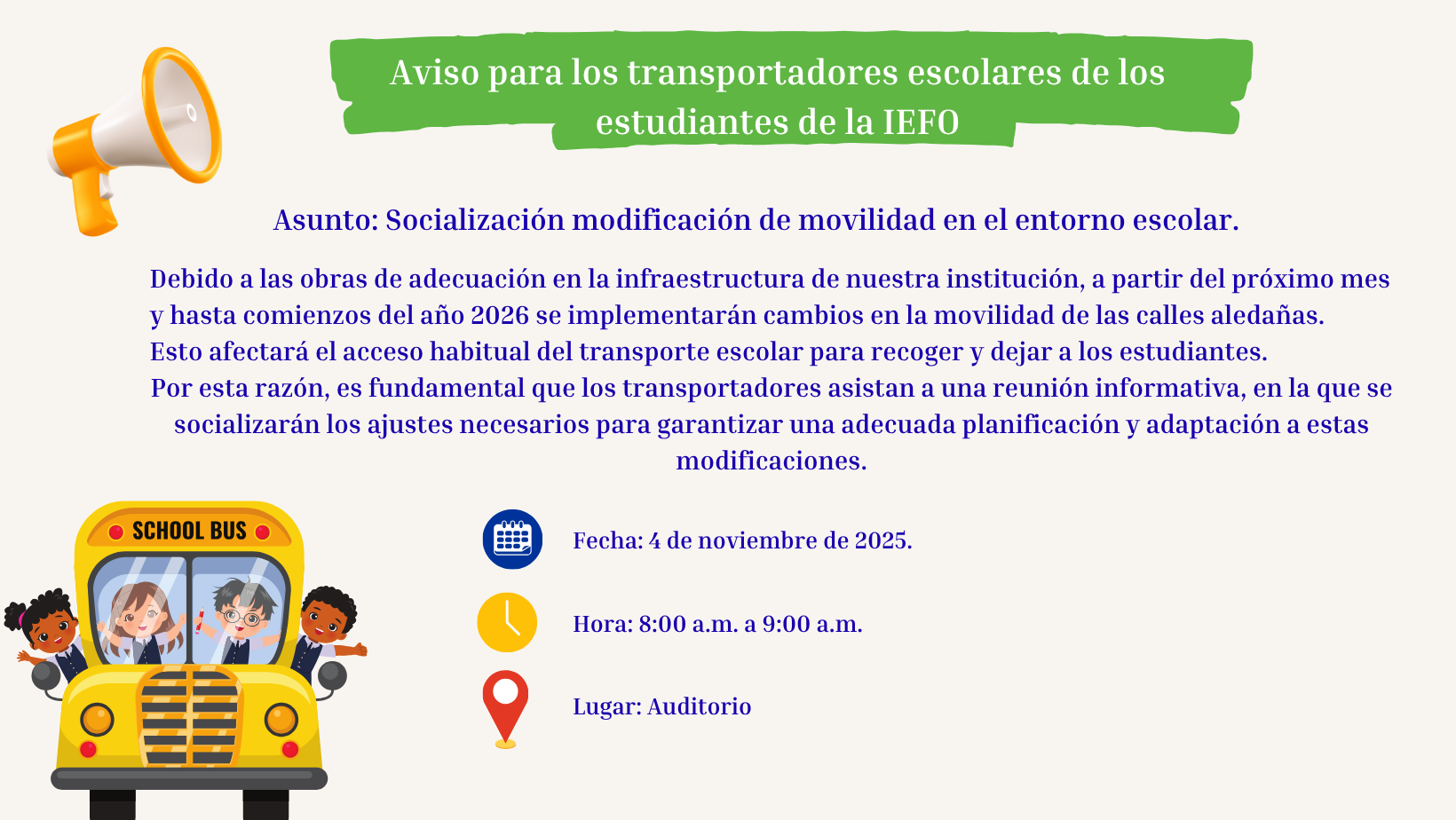 Aviso para los transportadores escolares de los estudiantes de la IEFO

Asunto: Socialización modificación de movilidad en el entorno escolar.

Debido a las obras de adecuación en la infraestructura de nuestra institución, a partir del próximo mes y hasta comienzos del año 2026 se implementarán cambios en la movilidad de las calles aledañas.
Esto afectará el acceso habitual del transporte escolar para recoger y dejar a los estudiantes.
Por esta razón, es fundamental que los transportadores asistan a una reunión informativa, en la que se socializarán los ajustes necesarios para garantizar una adecuada planificación y adaptación a estas modificaciones.

SCHOOL BUS

Fecha: 4 de noviembre de 2025.

Hora: 8:00 a.m. a 9:00 a.m.

Lugar: Auditorio